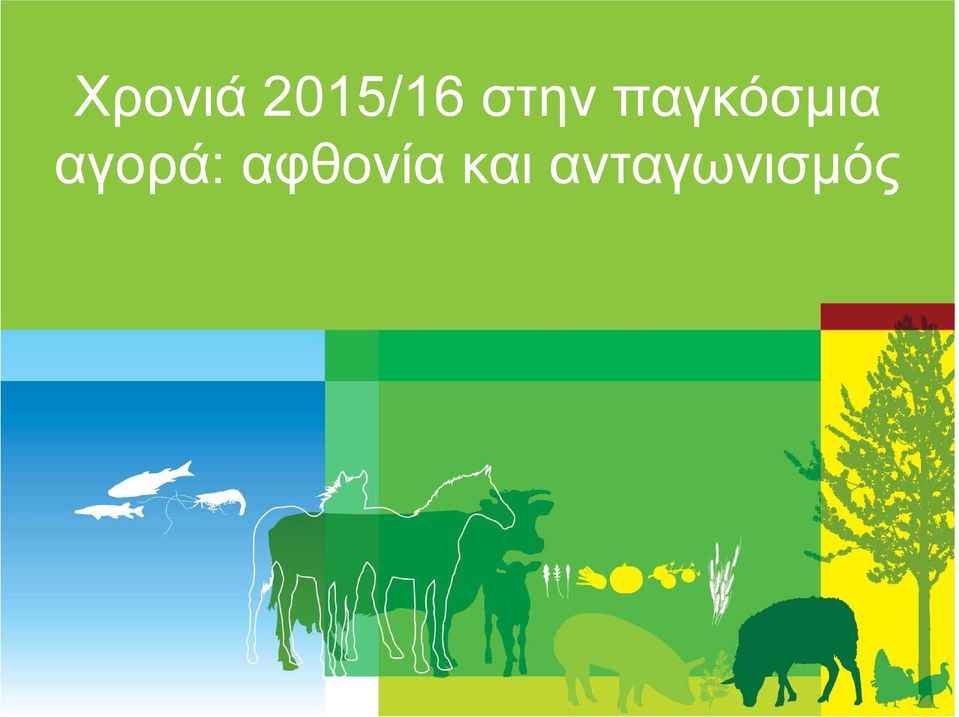 Χρονιά 2015/16 στην παγκόσμια αγορά: αφθονία και ανταγωνισμός